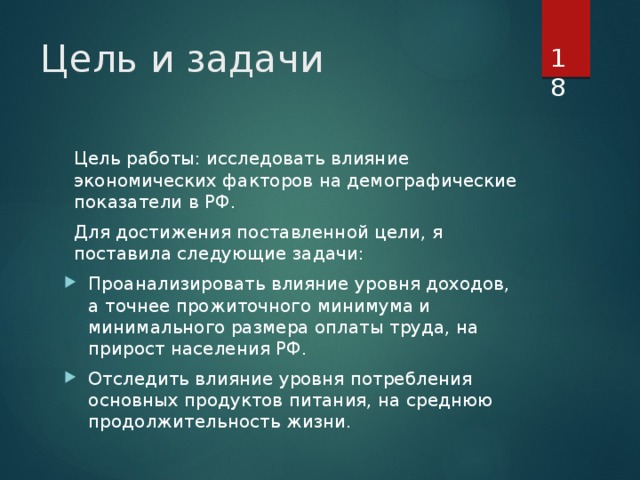 Цель и задачи

18

Цель работы: исследовать влияние экономических факторов на демографические показатели в РФ.

Для достижения поставленной цели, я поставила следующие задачи:

Проанализировать влияние уровня доходов, а точнее прожиточного минимума и минимального размера оплаты труда, на прирост населения РФ.

Отследить влияние уровня потребления основных продуктов питания, на среднюю продолжительность жизни.